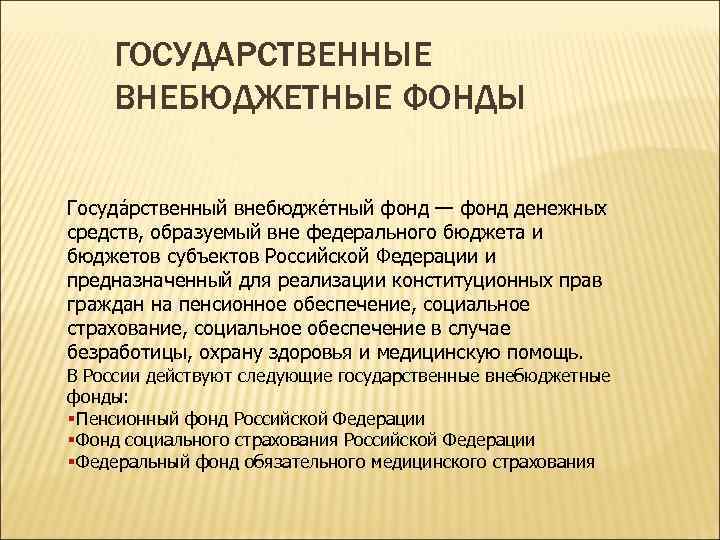 ГОСУДАРСТВЕННЫЕ ВНЕБЮДЖЕТНЫЕ ФОНДЫ

Госуда́рственный внебюдже́тный фонд — фонд денежных средств, образуемый вне федерального бюджета и бюджетов субъектов Российской Федерации и предназначенный для реализации конституционных прав граждан на пенсионное обеспечение, социальное страхование, социальное обеспечение в случае безработицы, охрану здоровья и медицинскую помощь.

В России действуют следующие государственные внебюджетные фонды:
▪Пенсионный фонд Российской Федерации
▪Фонд социального страхования Российской Федерации
▪Федеральный фонд обязательного медицинского страхования